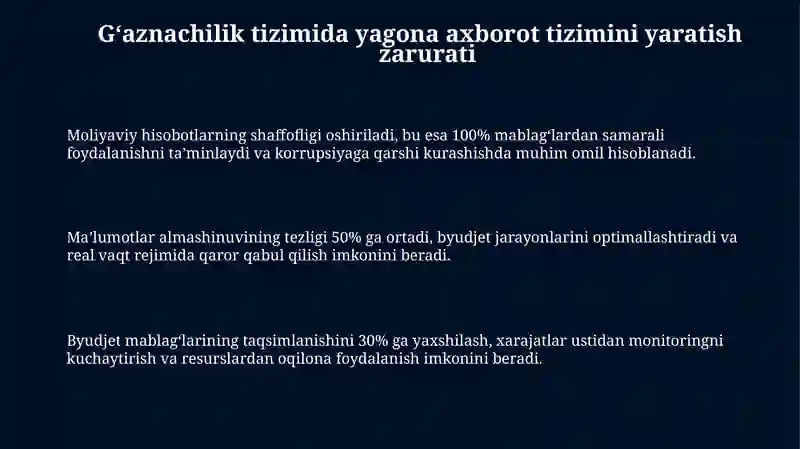 G‘aznachilik tizimida yagona axborot tizimini yaratish zarurati

Moliyaviy hisobotlarning shaffofligi oshiriladi, bu esa 100% mablag‘lardan samarali foydalanishni ta’minlaydi va korrupsiyaga qarshi kurashishda muhim omil hisoblanadi.

Ma’lumotlar almashinuvining tezligi 50% ga ortadi, byudjet jarayonlarini optimallashtiradi va real vaqt rejimida qaror qabul qilish imkonini beradi.

Byudjet mablag‘larining taqsimlanishini 30% ga yaxshilash, xarajatlar ustidan monitoringni kuchaytirish va resurslardan oqilona foydalanish imkonini beradi.